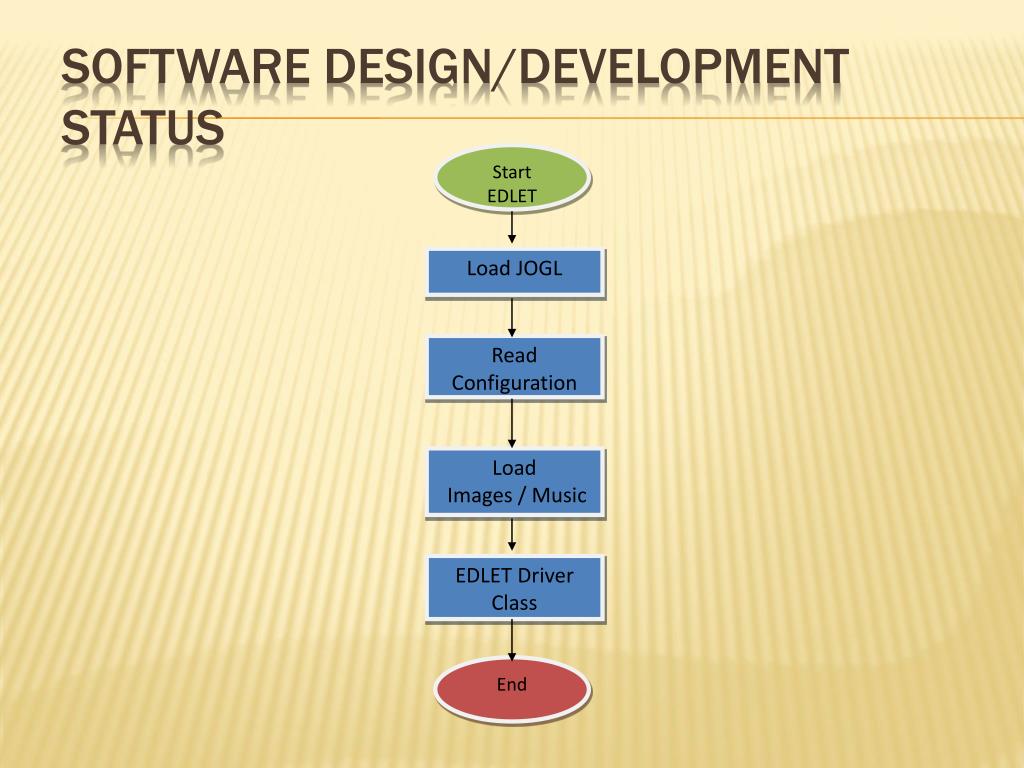 SOFTWARE DESIGN/DEVELOPMENT STATUS

Start EDLET

Load JOGL

Read Configuration

Load Images / Music

EDLET Driver Class

End